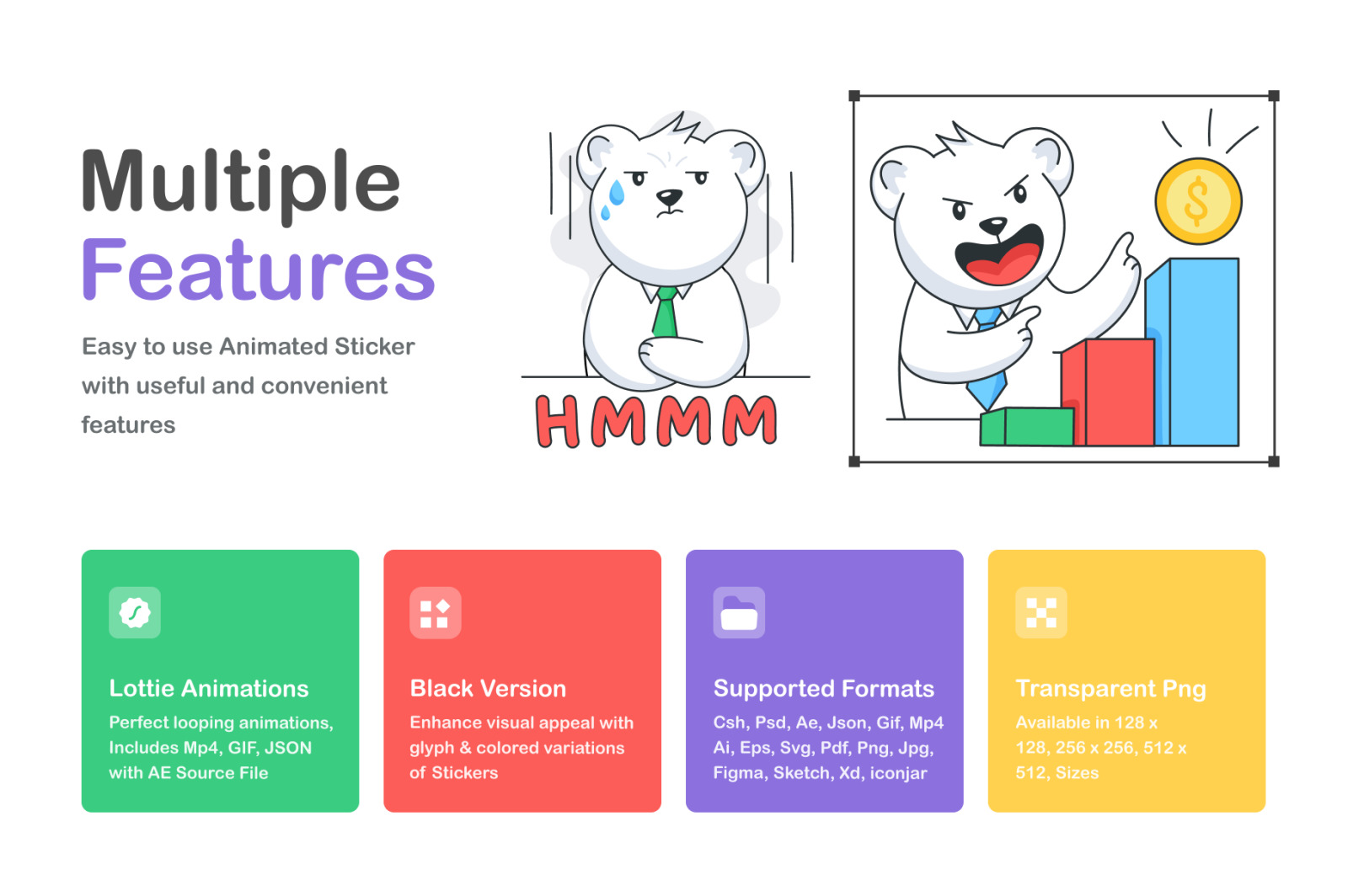 Multiple Features

Easy to use Animated Sticker with useful and convenient features

HMMM

$

Lottie Animations
Perfect looping animations, Includes Mp4, GIF, JSON with AE Source File

Black Version
Enhance visual appeal with glyph & colored variations of Stickers

Supported Formats
Csh, Psd, Ae, Json, Gif, Mp4 Ai, Eps, Svg, Pdf, Png, Jpg, Figma, Sketch, Xd, iconjar

Transparent Png
Available in 128 x 128, 256 x 256, 512 x 512, Sizes